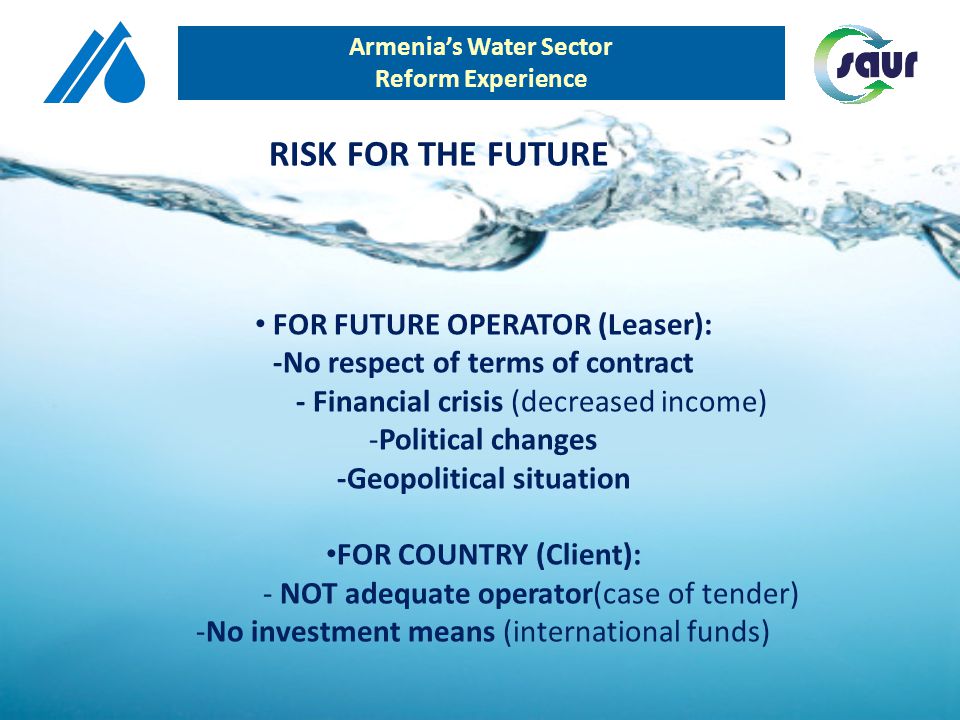 Armenia's Water Sector
Reform Experience

saur

RISK FOR THE FUTURE

• FOR FUTURE OPERATOR (Leaser):
-No respect of terms of contract
- Financial crisis (decreased income)
-Political changes
-Geopolitical situation

•FOR COUNTRY (Client):
- NOT adequate operator(case of tender)
-No investment means (international funds)